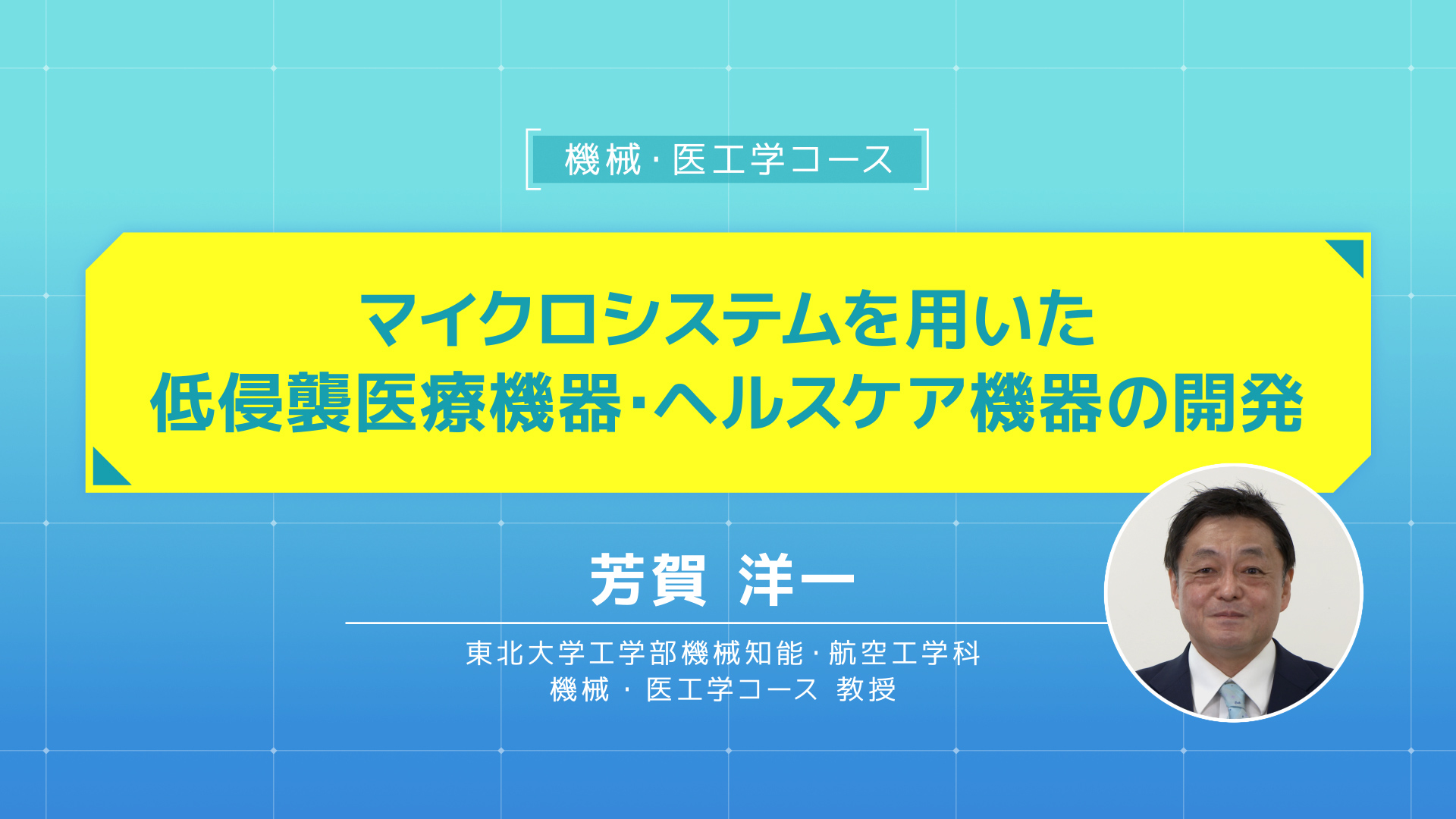 機械・医工学コース

マイクロシステムを用いた
低侵襲医療機器・ヘルスケア機器の開発

芳賀 洋一

東北大学工学部機械知能・航空工学科
機械・医工学コース 教授